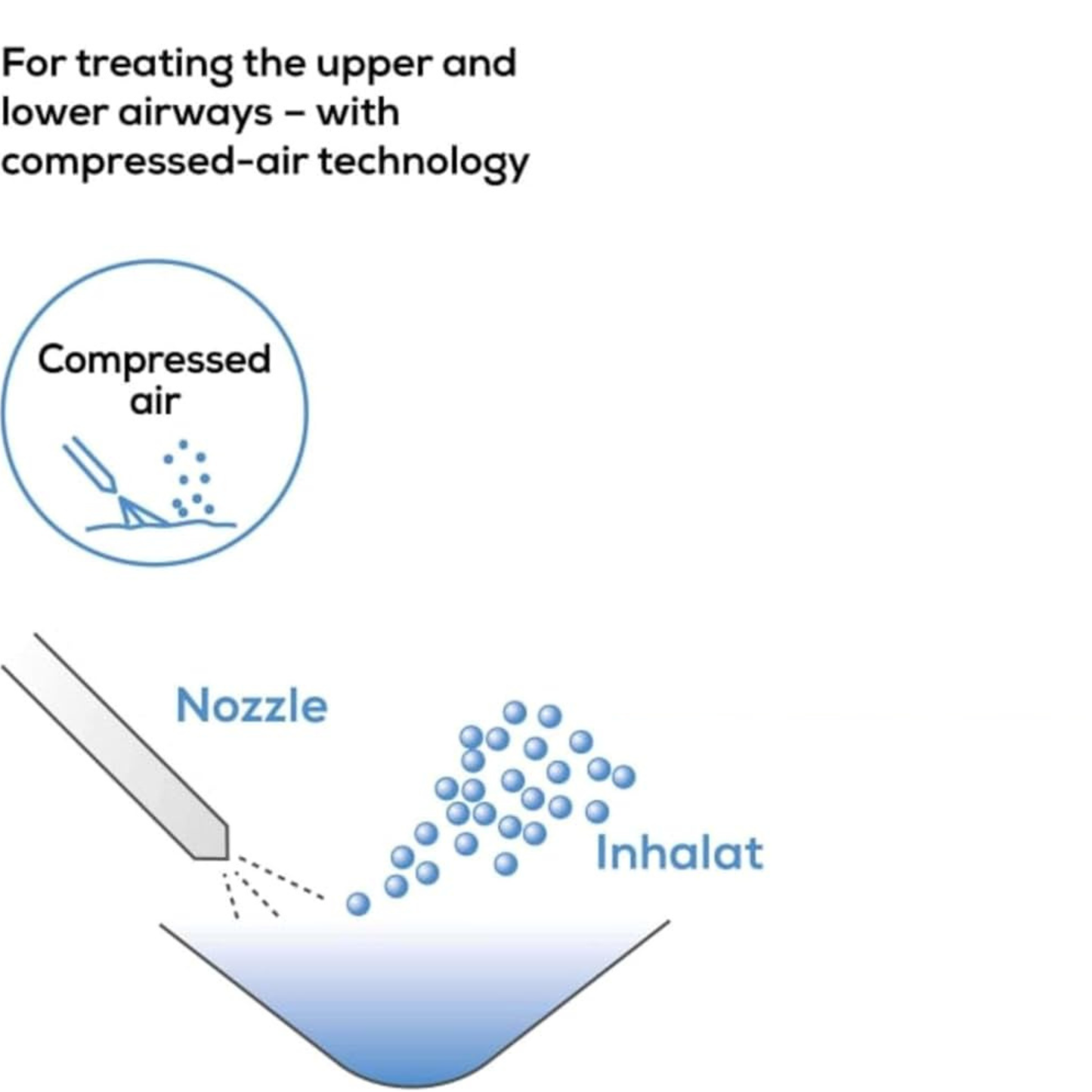 For treating the upper and lower airways – with compressed-air technology

Compressed air

Nozzle

Inhalat